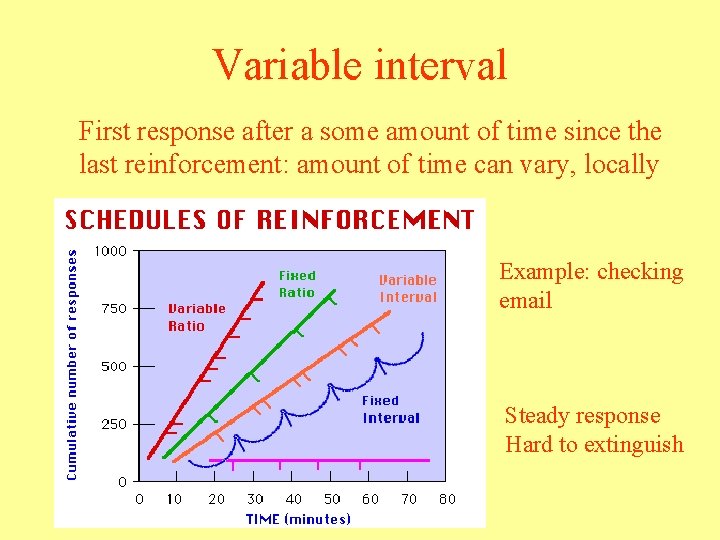 Variable interval

First response after a some amount of time since the last reinforcement: amount of time can vary, locally

SCHEDULES OF REINFORCEMENT

Cumulative number of responses

1000
750
500
250
0

Variable Ratio

Fixed Ratio

Variable Interval

Fixed Interval

0 10 20 30 40 50 60 70 80

TIME (minutes)

Example: checking email

Steady response
Hard to extinguish